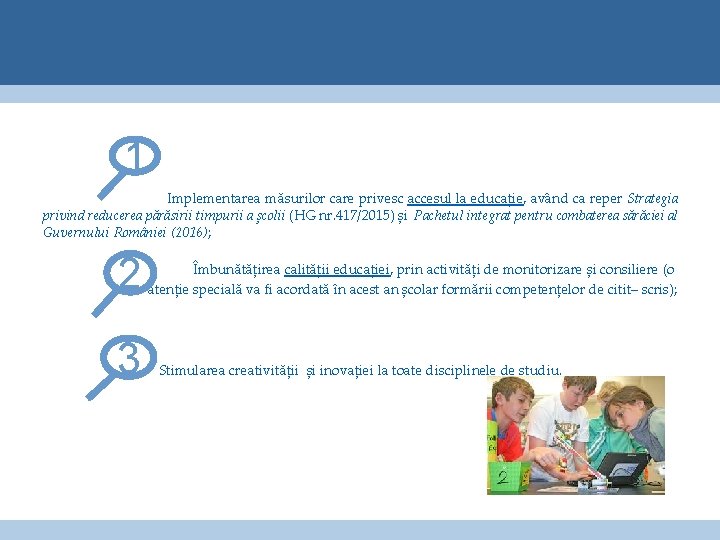 1

Implementarea măsurilor care privesc accesul la educație, având ca reper Strategia privind reducerea părăsirii timpurii a școlii (HG nr.417/2015) și Pachetul integrat pentru combaterea sărăciei al Guvernului României (2016);

2

Îmbunătățirea calității educației, prin activități de monitorizare și consiliere (o atenție specială va fi acordată în acest an școlar formării competențelor de citit– scris);

3

Stimularea creativității și inovației la toate disciplinele de studiu.

2